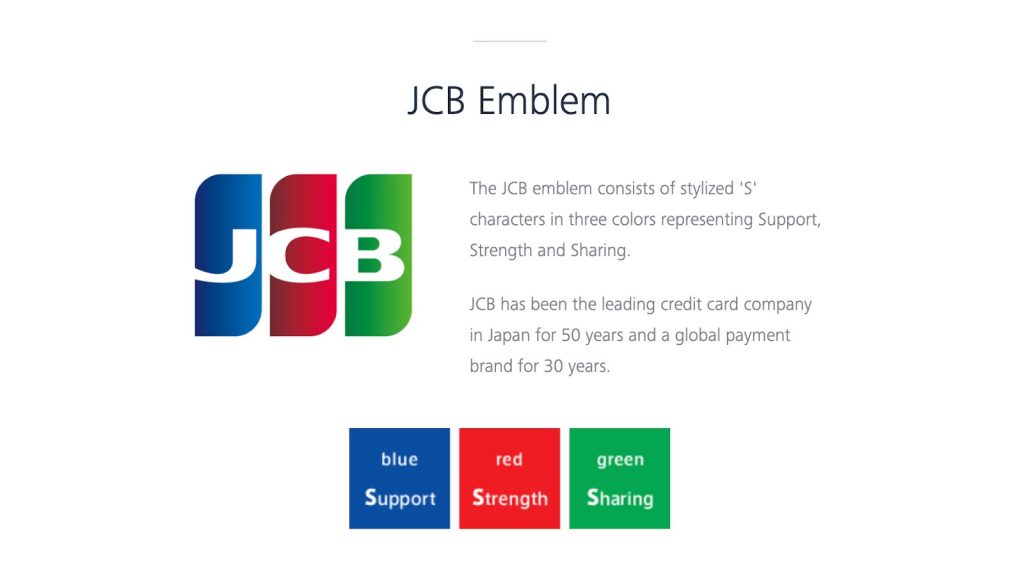 JCB Emblem

JCB

The JCB emblem consists of stylized 'S' characters in three colors representing Support, Strength and Sharing.

JCB has been the leading credit card company in Japan for 50 years and a global payment brand for 30 years.

blue
Support

red
Strength

green
Sharing